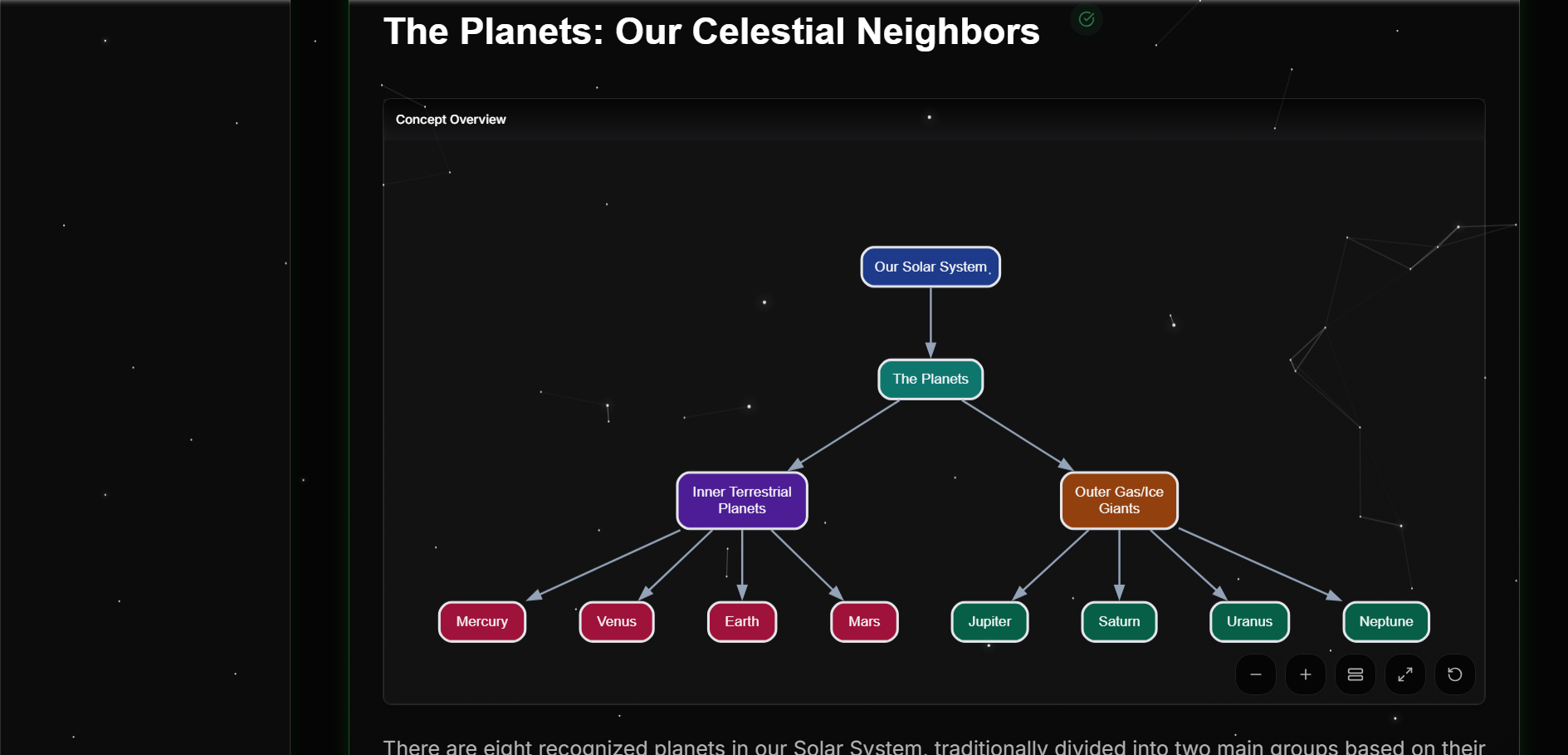 The Planets: Our Celestial Neighbors

Concept Overview

Our Solar System

The Planets

Inner Terrestrial Planets

Outer Gas/Ice Giants

Mercury

Venus

Earth

Mars

Jupiter

Saturn

Uranus

Neptune

There are eight recognized planets in our Solar System, traditionally divided into two main groups based on their